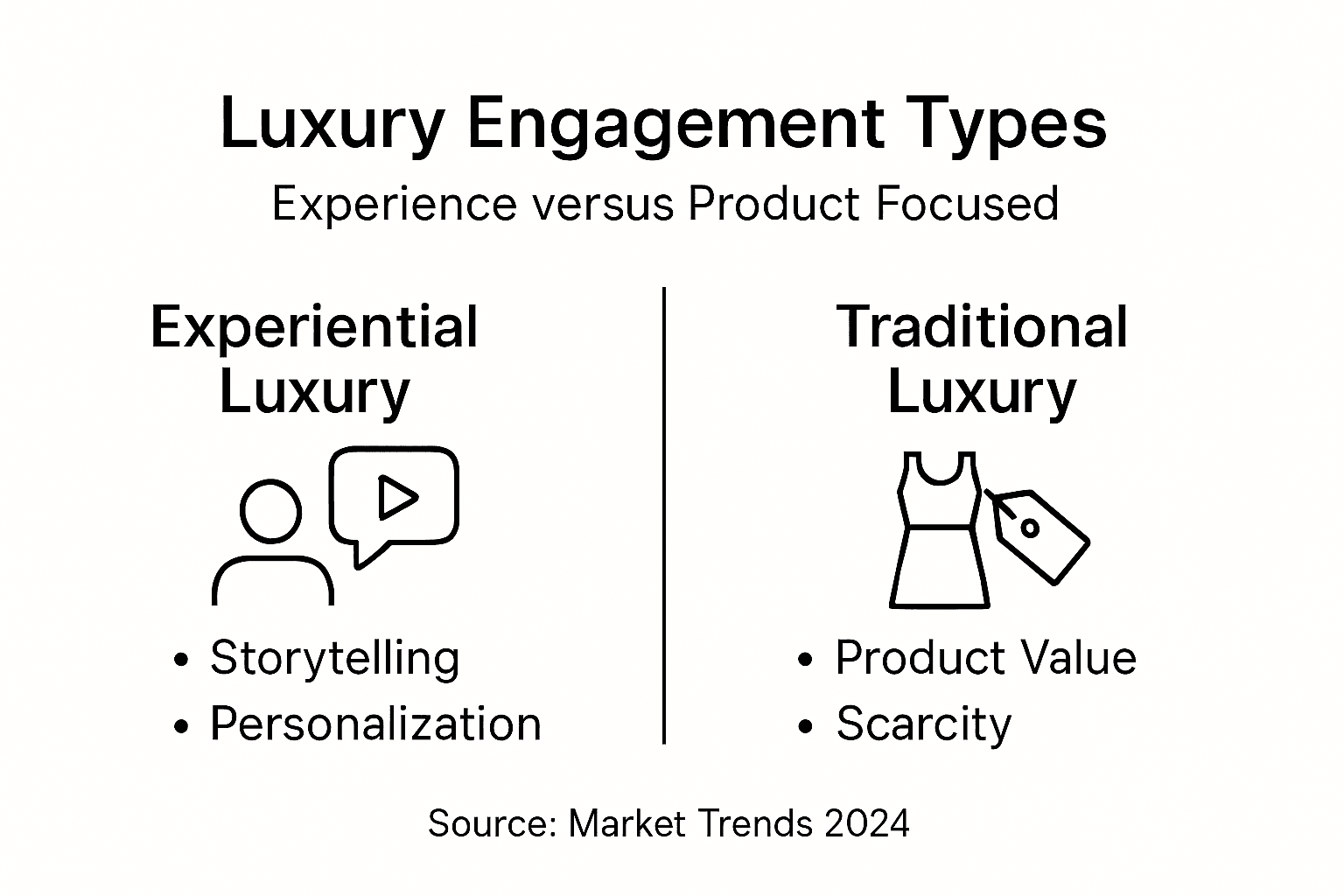 Luxury Engagement Types

Experience versus Product Focused

Experiential Luxury

• Storytelling
• Personalization

Traditional Luxury

• Product Value
• Scarcity

Source: Market Trends 2024